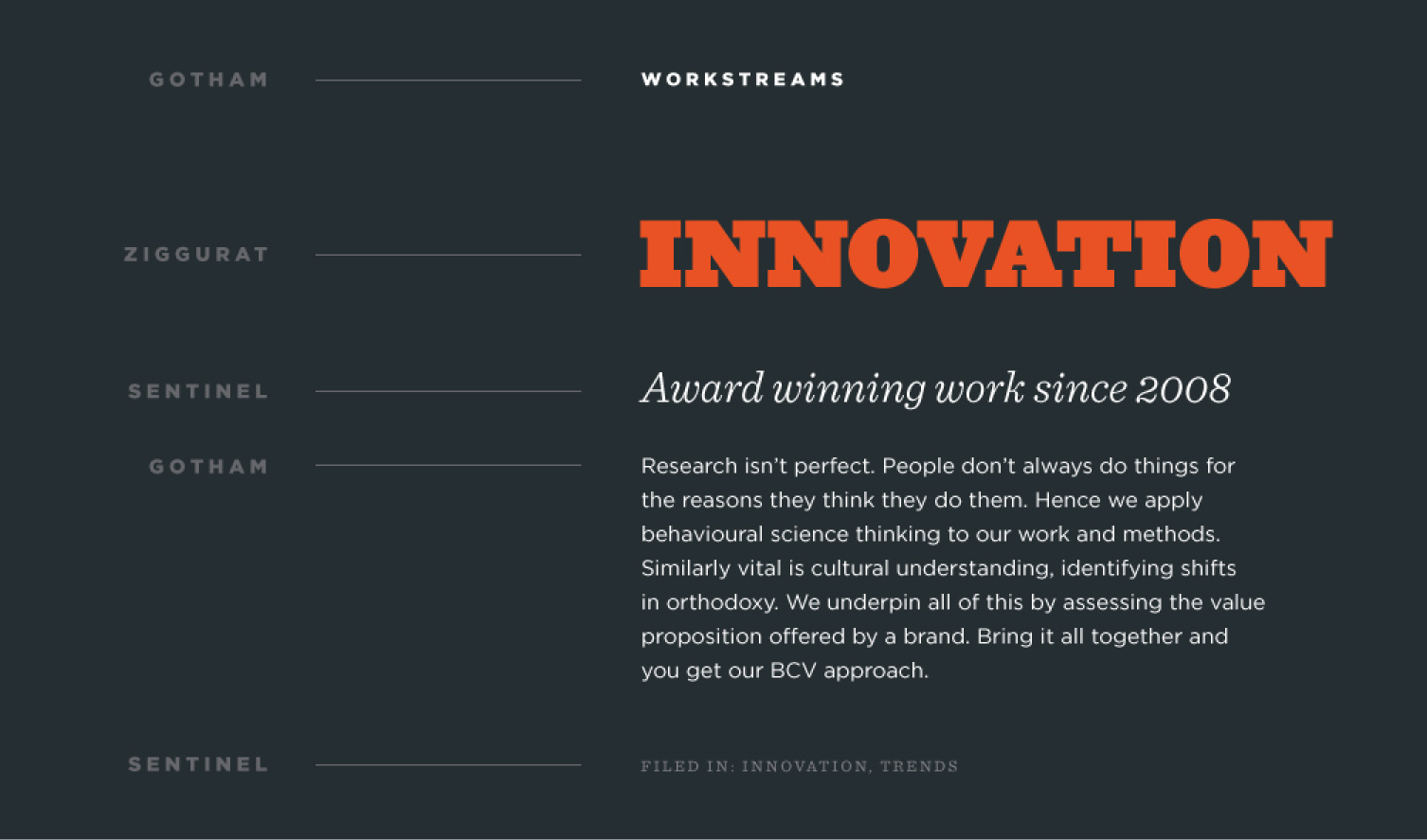 GOTHAM

WORKSTREAMS

ZIGGURAT

INNOVATION

SENTINEL

Award winning work since 2008

GOTHAM

Research isn't perfect. People don't always do things for the reasons they think they do them. Hence we apply behavioural science thinking to our work and methods. Similarly vital is cultural understanding, identifying shifts in orthodoxy. We underpin all of this by assessing the value proposition offered by a brand. Bring it all together and you get our BCV approach.

SENTINEL

FILED IN: INNOVATION, TRENDS